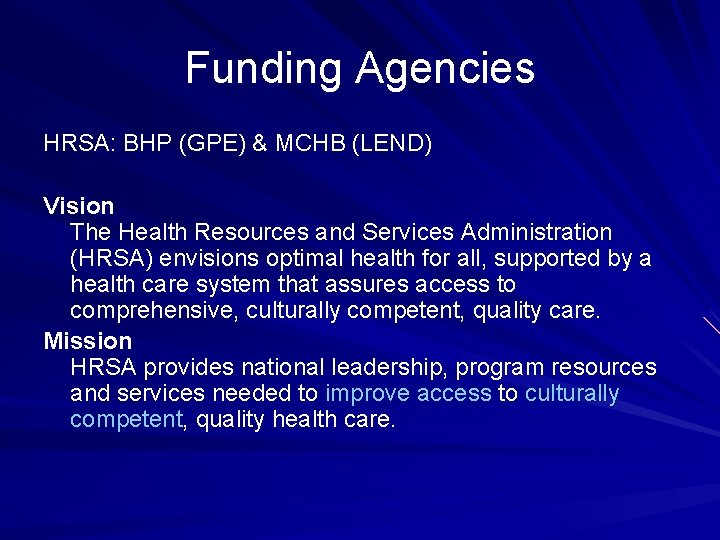 Funding Agencies

HRSA: BHP (GPE) & MCHB (LEND)

Vision
The Health Resources and Services Administration (HRSA) envisions optimal health for all, supported by a health care system that assures access to comprehensive, culturally competent, quality care.

Mission
HRSA provides national leadership, program resources and services needed to improve access to culturally competent, quality health care.